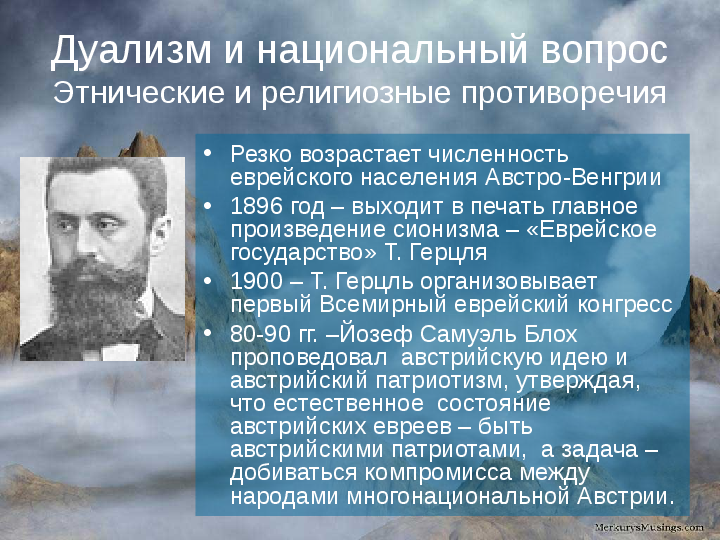 Дуализм и национальный вопрос
Этнические и религиозные противоречия

• Резко возрастает численность еврейского населения Австро-Венгрии
• 1896 год – выходит в печать главное произведение сионизма – «Еврейское государство» Т. Герцля
• 1900 – Т. Герцль организовывает первый Всемирный еврейский конгресс
• 80-90 гг. –Йозеф Самуэль Блох проповедовал австрийскую идею и австрийский патриотизм, утверждая, что естественное состояние австрийских евреев – быть австрийскими патриотами, а задача – добиваться компромисса между народами многонациональной Австрии.

MerkurysMusings.com